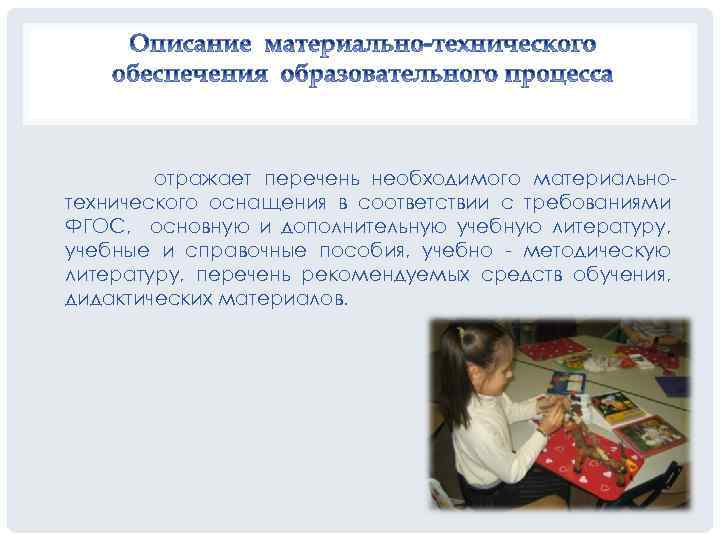 Описание материально-технического обеспечения образовательного процесса

отражает перечень необходимого материально-технического оснащения в соответствии с требованиями ФГОС, основную и дополнительную учебную литературу, учебные и справочные пособия, учебно - методическую литературу, перечень рекомендуемых средств обучения, дидактических материалов.